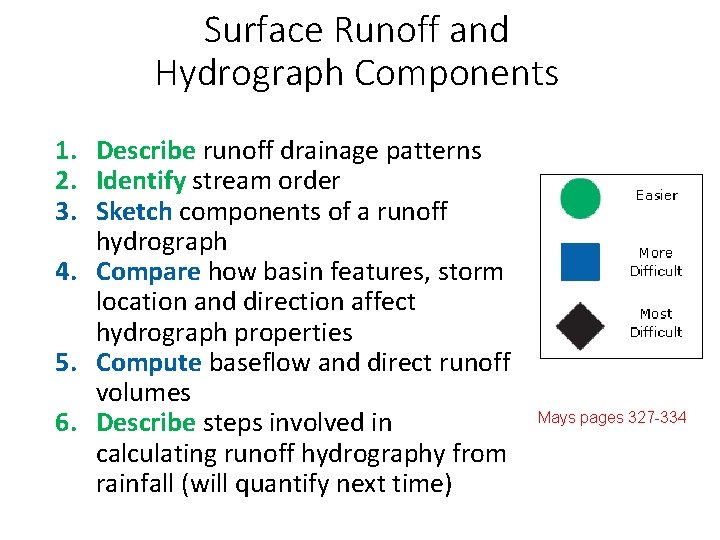 Surface Runoff and Hydrograph Components

1. Describe runoff drainage patterns
2. Identify stream order
3. Sketch components of a runoff hydrograph
4. Compare how basin features, storm location and direction affect hydrograph properties
5. Compute baseflow and direct runoff volumes
6. Describe steps involved in calculating runoff hydrography from rainfall (will quantify next time)

Easier

More Difficult

Most Difficult

Mays pages 327-334